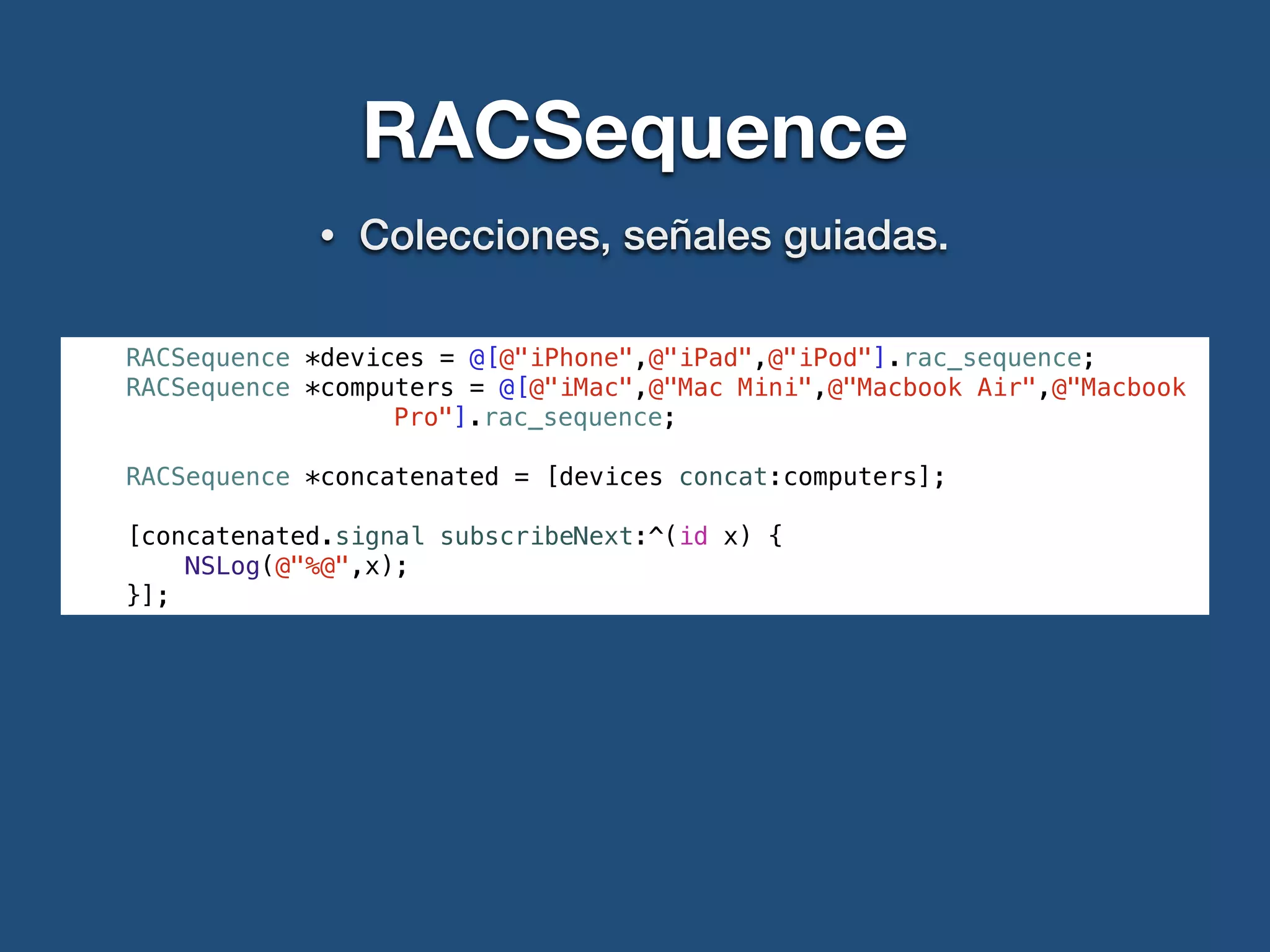 RACSequence

• Colecciones, señales guiadas.

RACSequence *devices = @[@"iPhone",@"iPad",@"iPod"].rac_sequence;
RACSequence *computers = @[@"iMac",@"Mac Mini",@"Macbook Air",@"Macbook Pro"].rac_sequence;

RACSequence *concatenated = [devices concat:computers];

[concatenated.signal subscribeNext:^(id x) {
    NSLog(@"%@",x);
}];